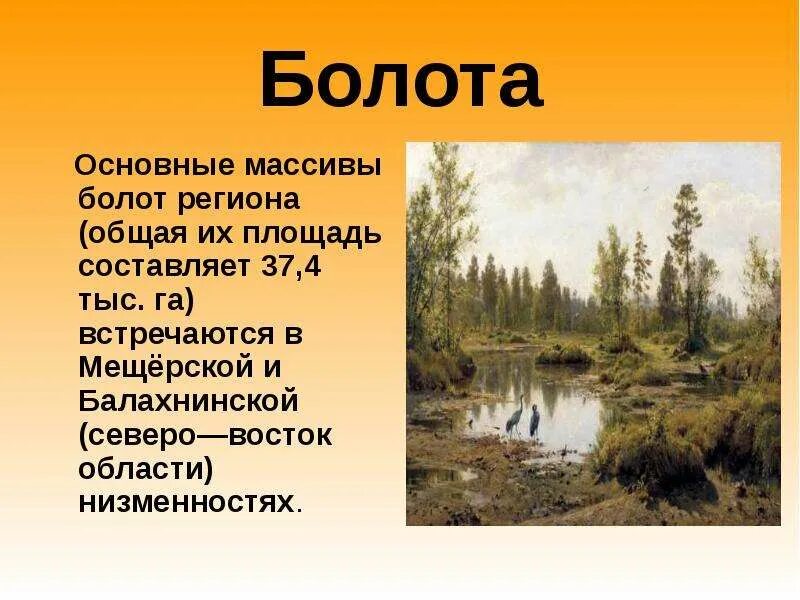 Болота

Основные массивы болот региона (общая их площадь составляет 37,4 тыс. га) встречаются в Мещёрской и Балахнинской (северо—восток области) низменностях.